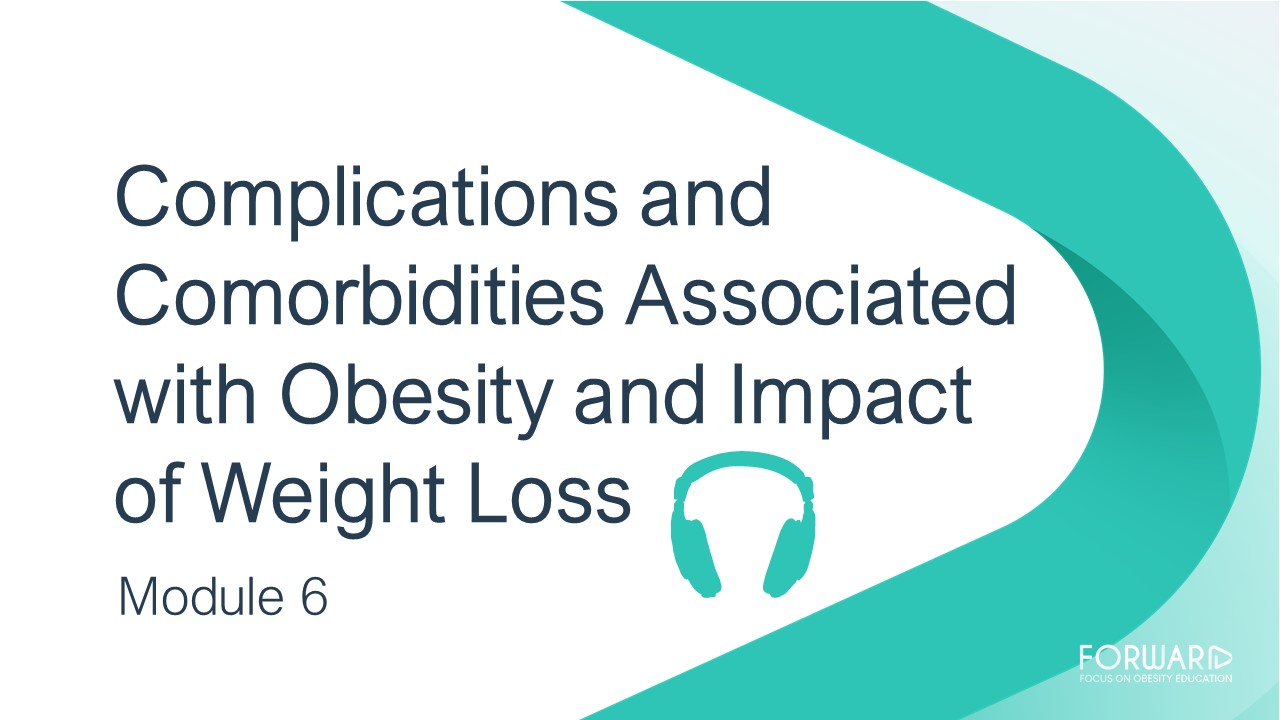 Complications and Comorbidities Associated with Obesity and Impact of Weight Loss

Module 6

FORWARD
FOCUS ON OBESITY EDUCATION